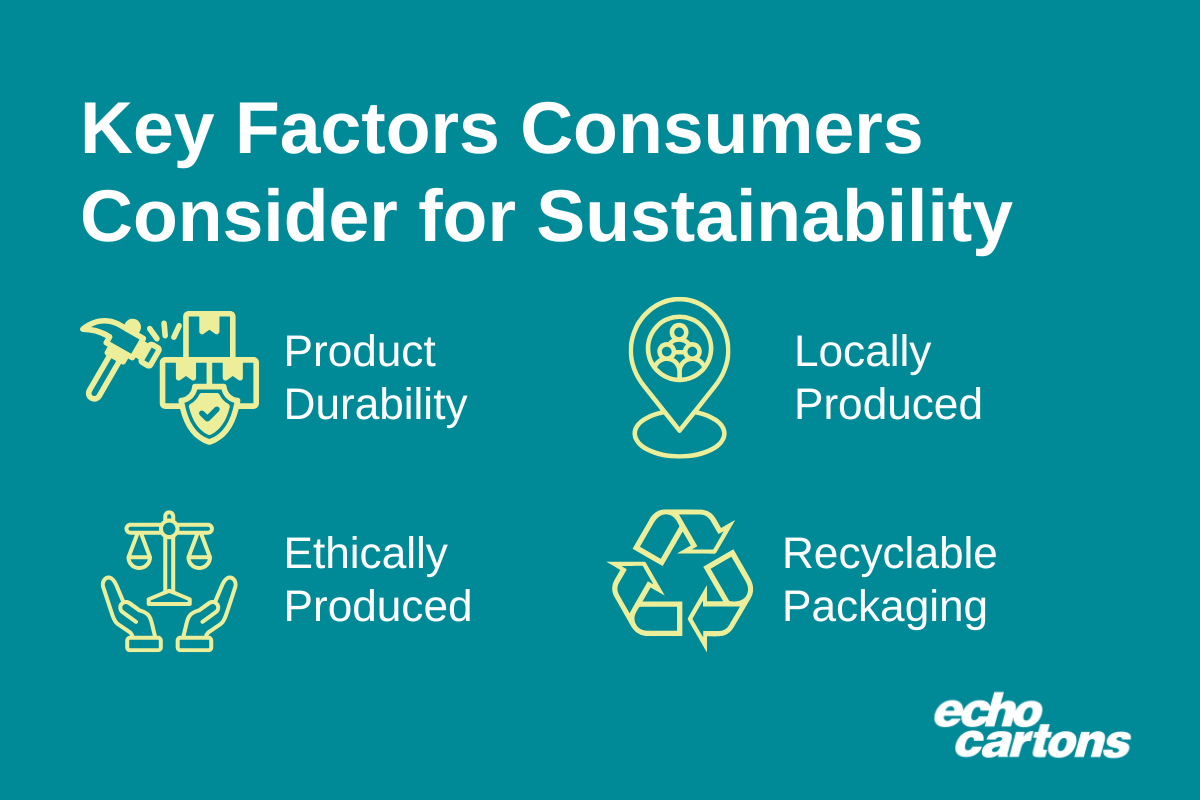 Key Factors Consumers Consider for Sustainability

Product Durability

Locally Produced

Ethically Produced

Recyclable Packaging

echo cartons